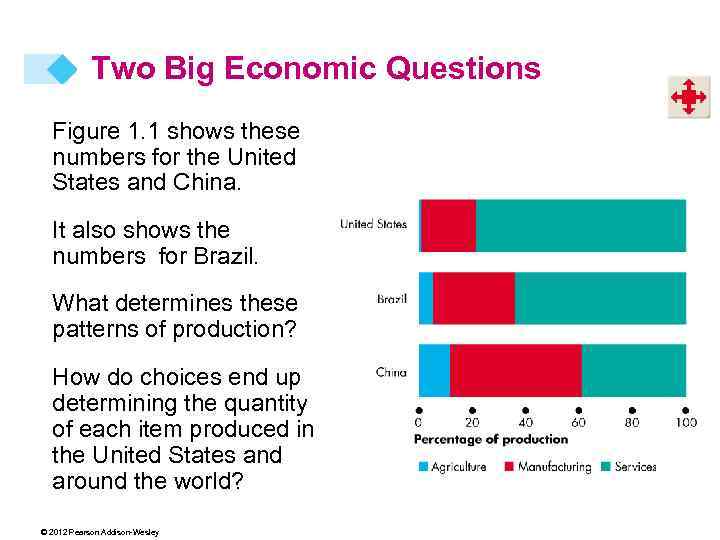 Two Big Economic Questions

Figure 1.1 shows these numbers for the United States and China.

It also shows the numbers for Brazil.

What determines these patterns of production?

How do choices end up determining the quantity of each item produced in the United States and around the world?

United States

Brazil

China

0 20 40 60 80 100

Percentage of production

Agriculture Manufacturing Services

© 2012 Pearson Addison-Wesley